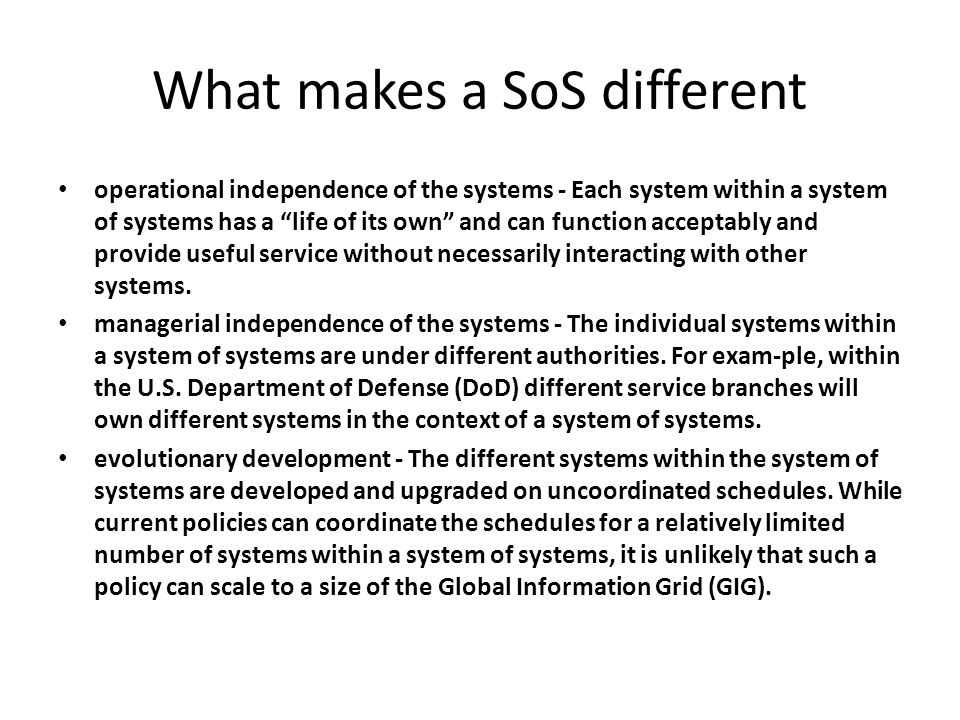 What makes a SoS different

• operational independence of the systems - Each system within a system of systems has a “life of its own” and can function acceptably and provide useful service without necessarily interacting with other systems.

• managerial independence of the systems - The individual systems within a system of systems are under different authorities. For exam-ple, within the U.S. Department of Defense (DoD) different service branches will own different systems in the context of a system of systems.

• evolutionary development - The different systems within the system of systems are developed and upgraded on uncoordinated schedules. While current policies can coordinate the schedules for a relatively limited number of systems within a system of systems, it is unlikely that such a policy can scale to a size of the Global Information Grid (GIG).